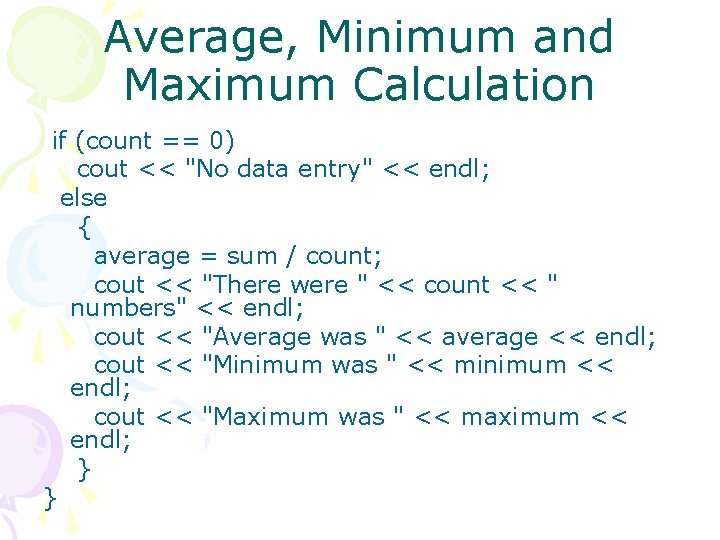 Average, Minimum and Maximum Calculation

if (count == 0)
  cout << "No data entry" << endl;
else
  {
    average = sum / count;
    cout << "There were " << count << " numbers" << endl;
    cout << "Average was " << average << endl;
    cout << "Minimum was " << minimum << endl;
    cout << "Maximum was " << maximum << endl;
  }
}